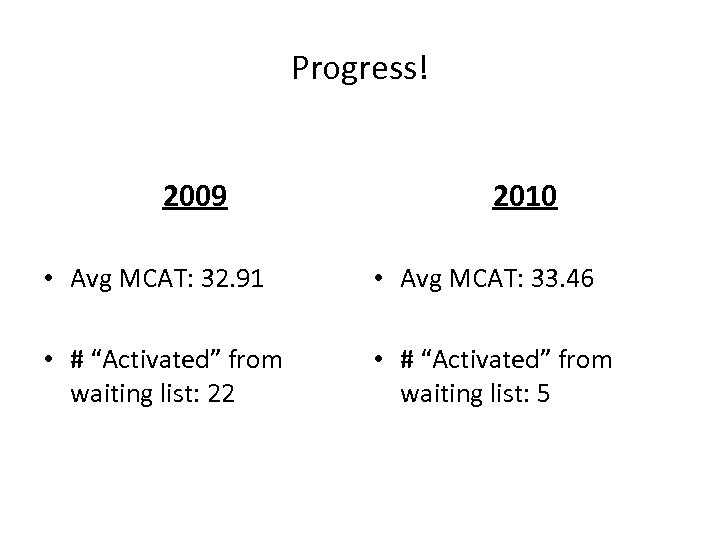 Progress!

2009

• Avg MCAT: 32.91

• # “Activated” from waiting list: 22

2010

• Avg MCAT: 33.46

• # “Activated” from waiting list: 5